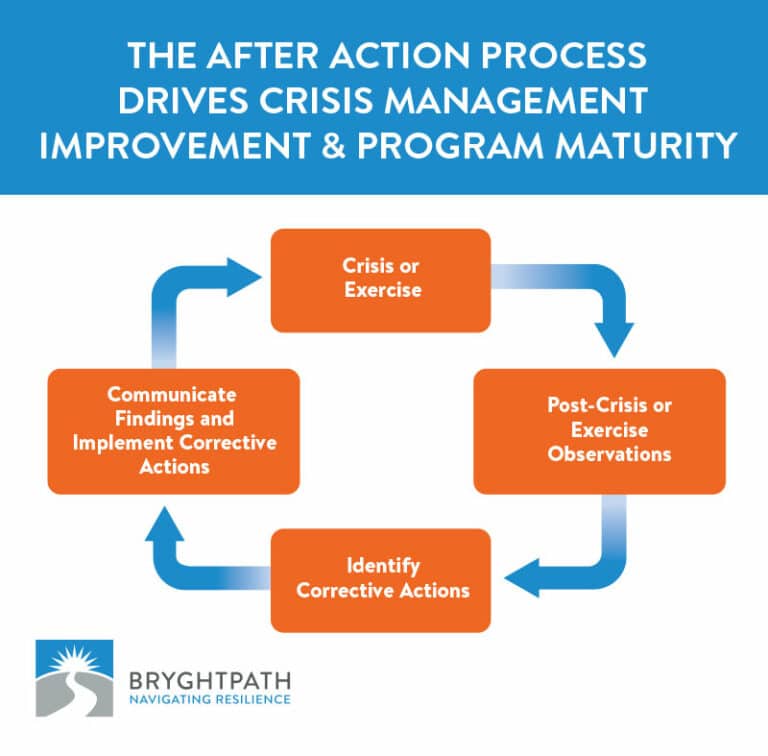 THE AFTER ACTION PROCESS DRIVES CRISIS MANAGEMENT IMPROVEMENT & PROGRAM MATURITY

Crisis or Exercise

Post-Crisis or Exercise Observations

Identify Corrective Actions

Communicate Findings and Implement Corrective Actions

BRYGHTPATH
NAVIGATING RESILIENCE